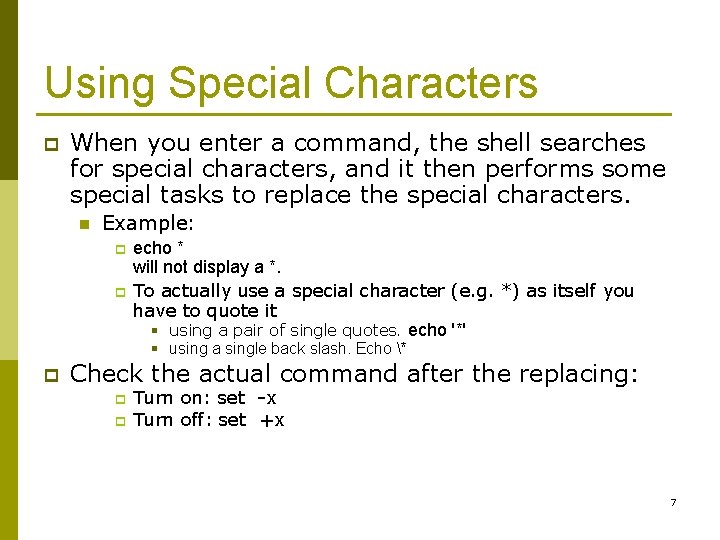 Using Special Characters

When you enter a command, the shell searches for special characters, and it then performs some special tasks to replace the special characters.

Example:

echo *
will not display a *.

To actually use a special character (e.g. *) as itself you have to quote it

using a pair of single quotes. echo '*'

using a single back slash. Echo \*

Check the actual command after the replacing:

Turn on: set -x

Turn off: set +x

7